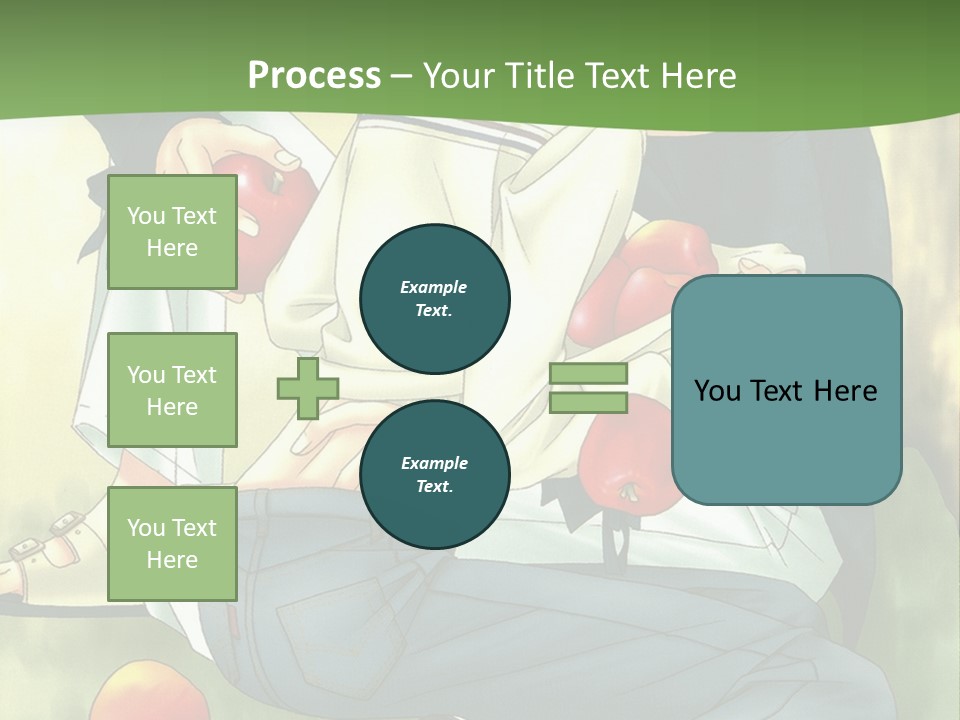 Process – Your Title Text Here

You Text Here

You Text Here

You Text Here

Example Text.

Example Text.

You Text Here